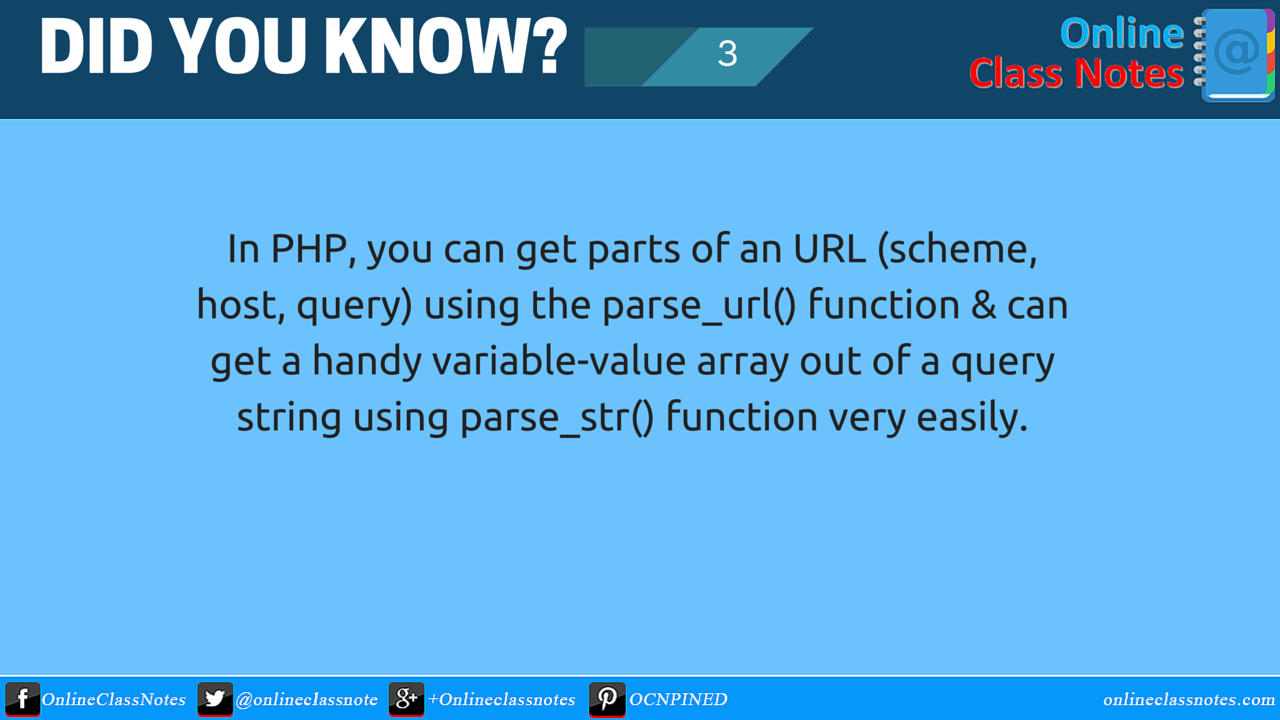 DID YOU KNOW? 3

Online Class Notes

In PHP, you can get parts of an URL (scheme, host, query) using the parse_url() function & can get a handy variable-value array out of a query string using parse_str() function very easily.

OnlineClassNotes @onlineclassnote +Onlineclassnotes OCNPINED onlineclassnotes.com